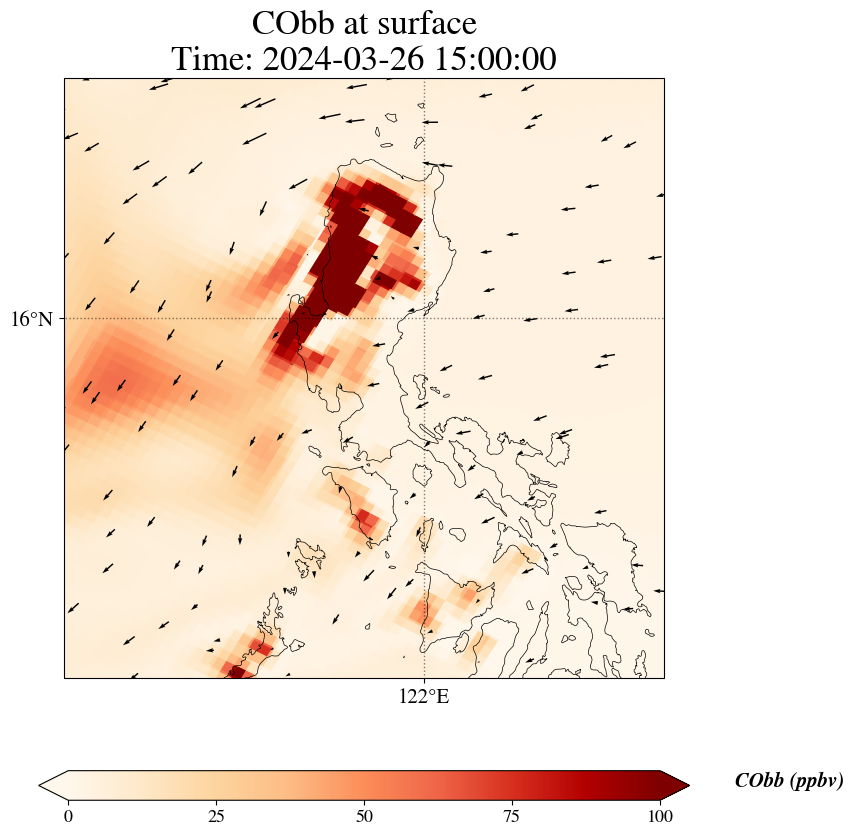 CObb at surface
Time: 2024-03-26 15:00:00

16°N

122°E

0
25
50
75
100

CObb (ppbv)